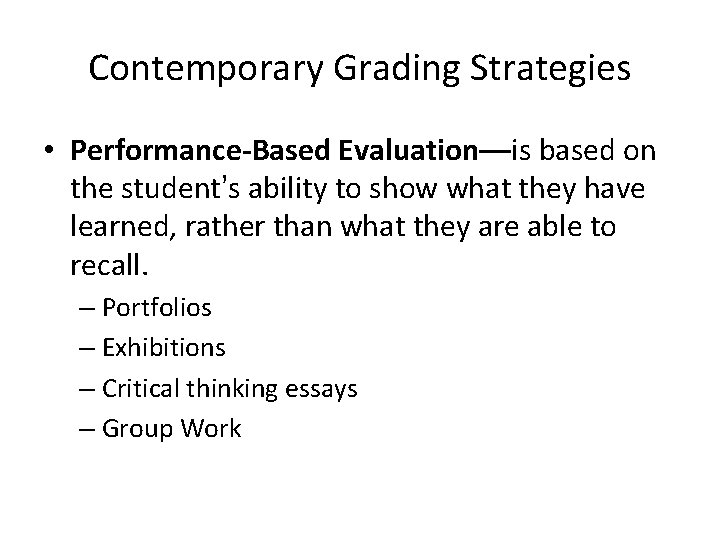 Contemporary Grading Strategies

• Performance-Based Evaluation—is based on the student's ability to show what they have learned, rather than what they are able to recall.

– Portfolios
– Exhibitions
– Critical thinking essays
– Group Work